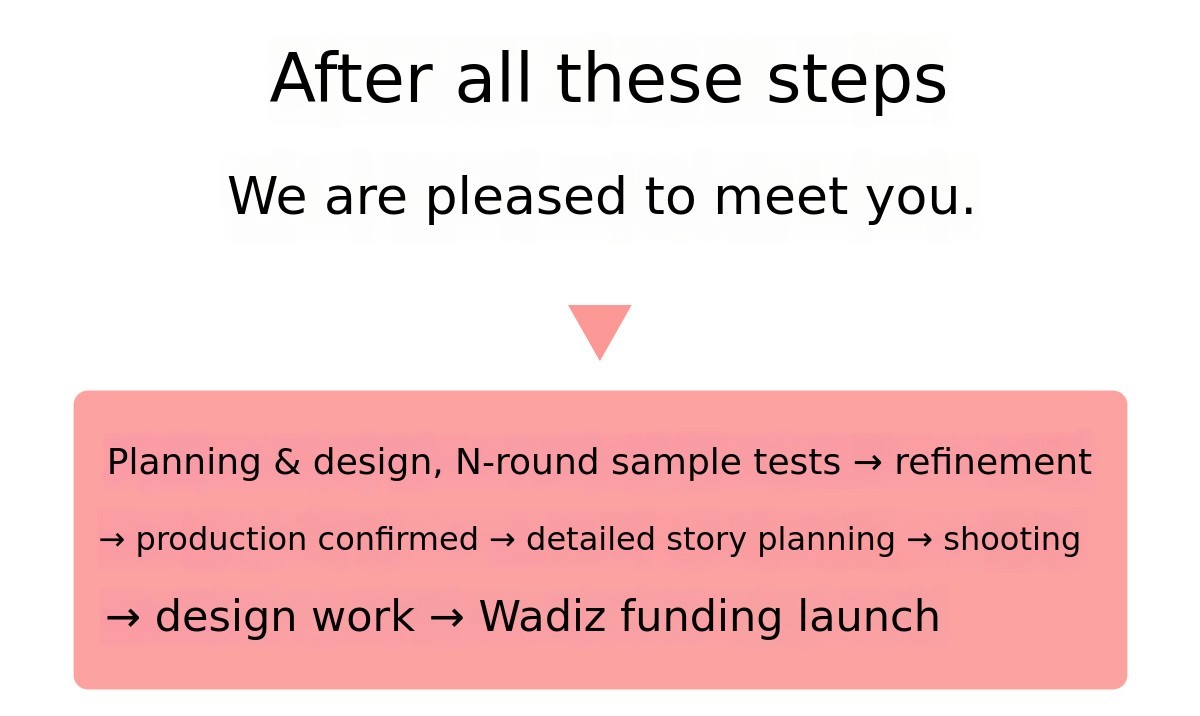 After all these steps

We are pleased to meet you.

Planning & design, N-round sample tests → refinement

→ production confirmed → detailed story planning → shooting

→ design work → Wadiz funding launch